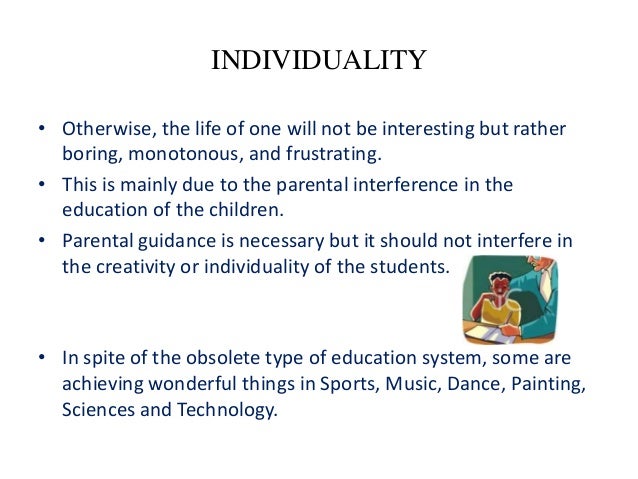 INDIVIDUALITY

• Otherwise, the life of one will not be interesting but rather boring, monotonous, and frustrating.

• This is mainly due to the parental interference in the education of the children.

• Parental guidance is necessary but it should not interfere in the creativity or individuality of the students.

• In spite of the obsolete type of education system, some are achieving wonderful things in Sports, Music, Dance, Painting, Sciences and Technology.